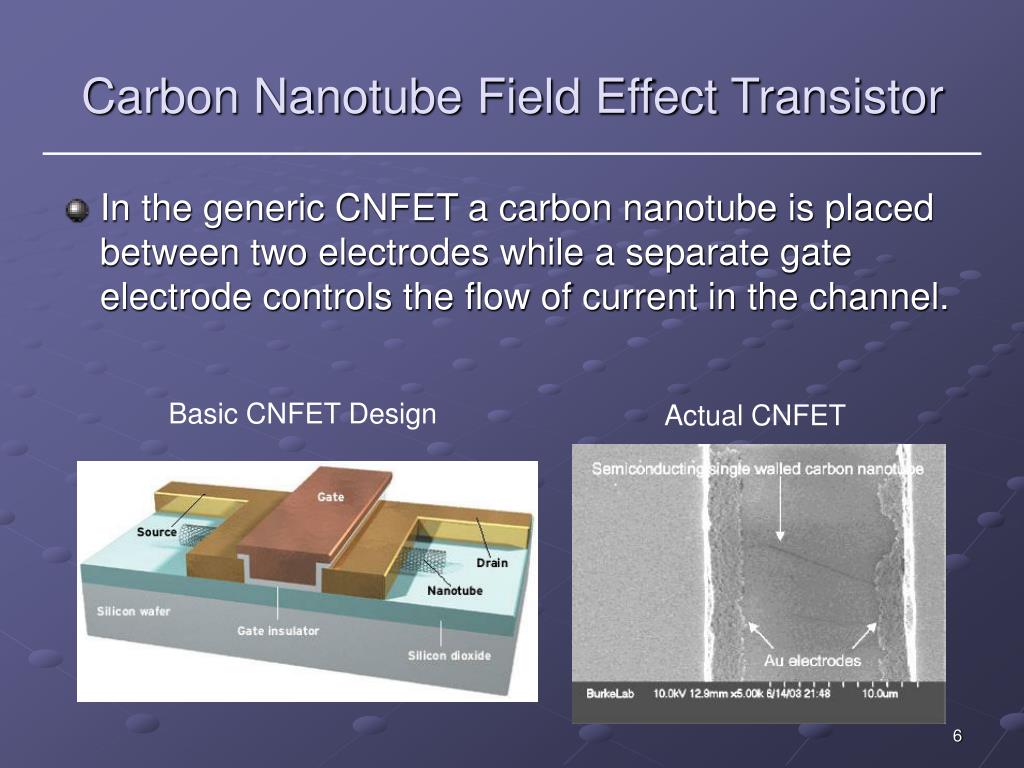 Carbon Nanotube Field Effect Transistor

In the generic CNFET a carbon nanotube is placed between two electrodes while a separate gate electrode controls the flow of current in the channel.

Basic CNFET Design

Gate
Source
Drain
Nanotube
Silicon wafer
Gate insulator
Silicon dioxide

Actual CNFET

Semiconducting single walled carbon nanotube
Au electrodes
BurkeLab 10.0kV 12.9mm x5.00k 6/14/03 21:48 10.0um

6